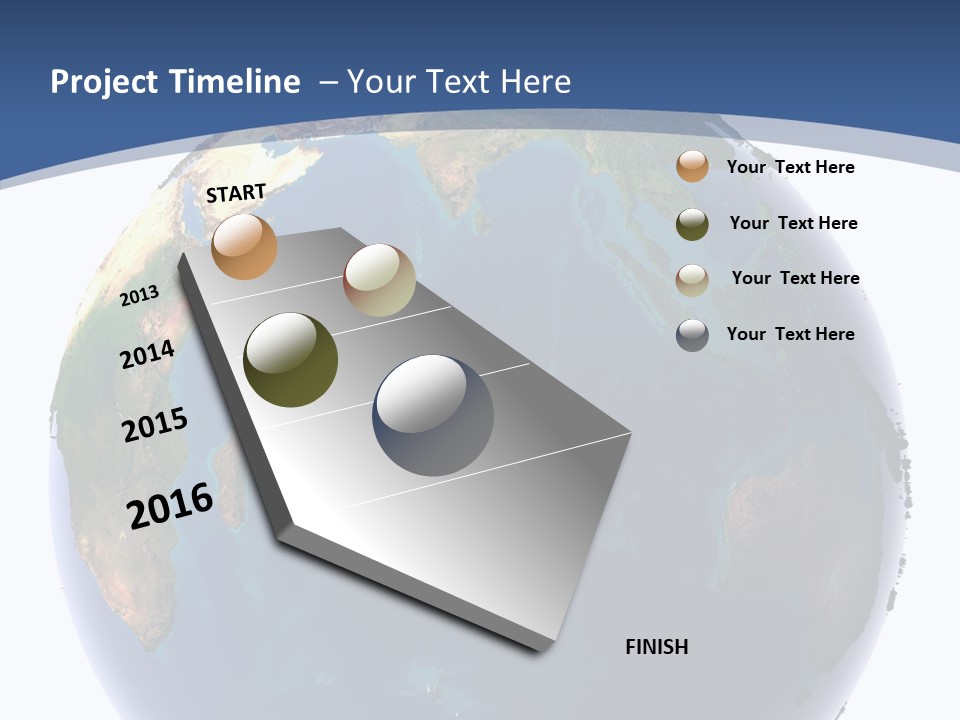 Project Timeline – Your Text Here

START

2013

2014

2015

2016

FINISH

Your Text Here

Your Text Here

Your Text Here

Your Text Here